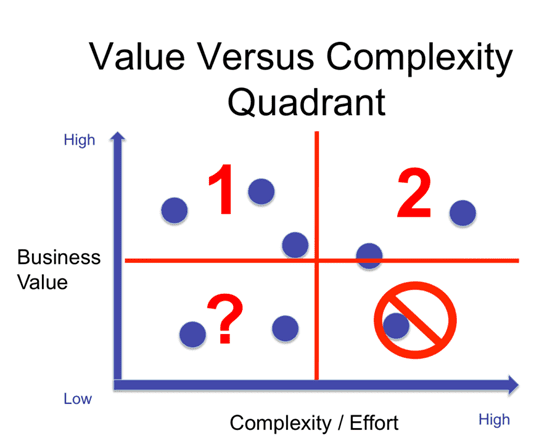 Value Versus Complexity Quadrant

High

1

2

Business Value

?

Low

Complexity / Effort

High